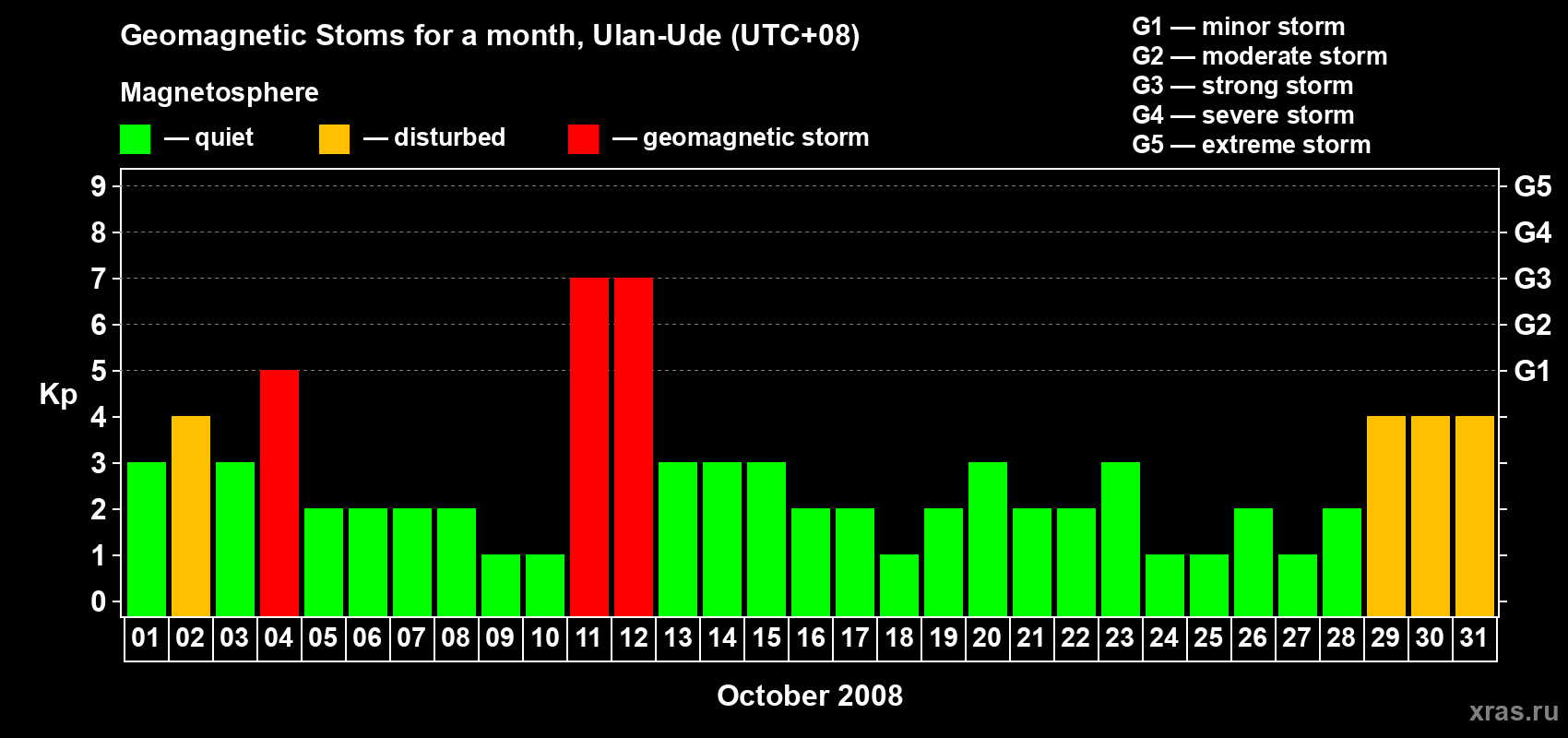 Geomagnetic Stoms for a month, Ulan-Ude (UTC+08)

Magnetosphere

— quiet — disturbed — geomagnetic storm

G1 — minor storm
G2 — moderate storm
G3 — strong storm
G4 — severe storm
G5 — extreme storm

Kp

9
8
7
6
5
4
3
2
1
0

G5
G4
G3
G2
G1

01 02 03 04 05 06 07 08 09 10 11 12 13 14 15 16 17 18 19 20 21 22 23 24 25 26 27 28 29 30 31

October 2008

xras.ru